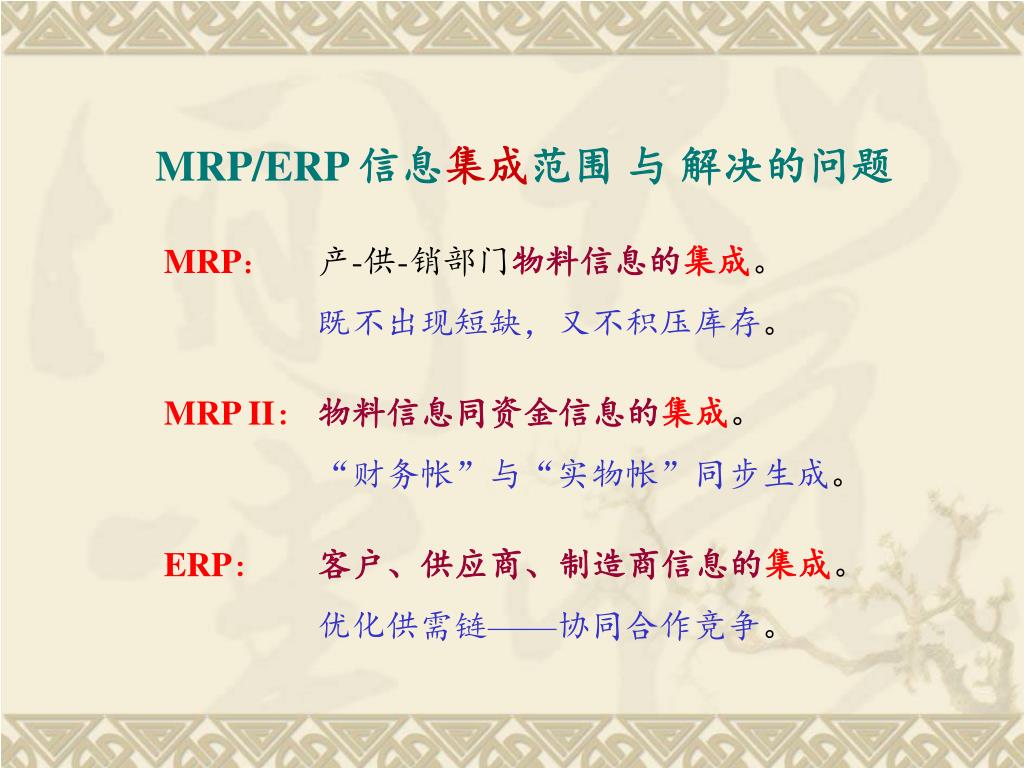 MRP/ERP 信息集成范围 与 解决的问题

MRP: 产-供-销部门物料信息的集成。

既不出现短缺，又不积压库存。

MRP II: 物料信息同资金信息的集成。

“财务帐”与“实物帐”同步生成。

ERP: 客户、供应商、制造商信息的集成。

优化供需链——协同合作竞争。